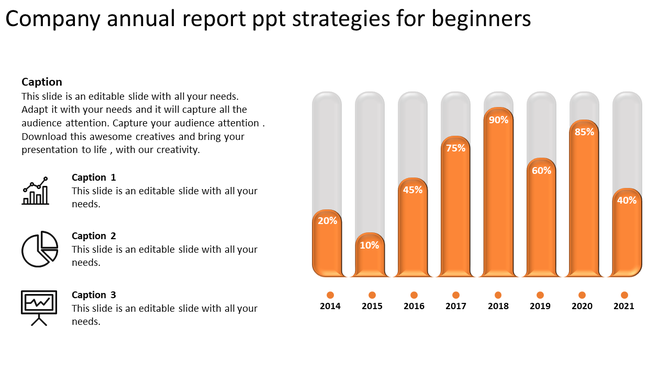 Company annual report ppt strategies for beginners

Caption
This slide is an editable slide with all your needs. Adapt it with your needs and it will capture all the audience attention. Capture your audience attention . Download this awesome creatives and bring your presentation to life , with our creativity.

Caption 1
This slide is an editable slide with all your needs.

Caption 2
This slide is an editable slide with all your needs.

Caption 3
This slide is an editable slide with all your needs.

20%
10%
45%
75%
90%
60%
85%
40%

2014
2015
2016
2017
2018
2019
2020
2021